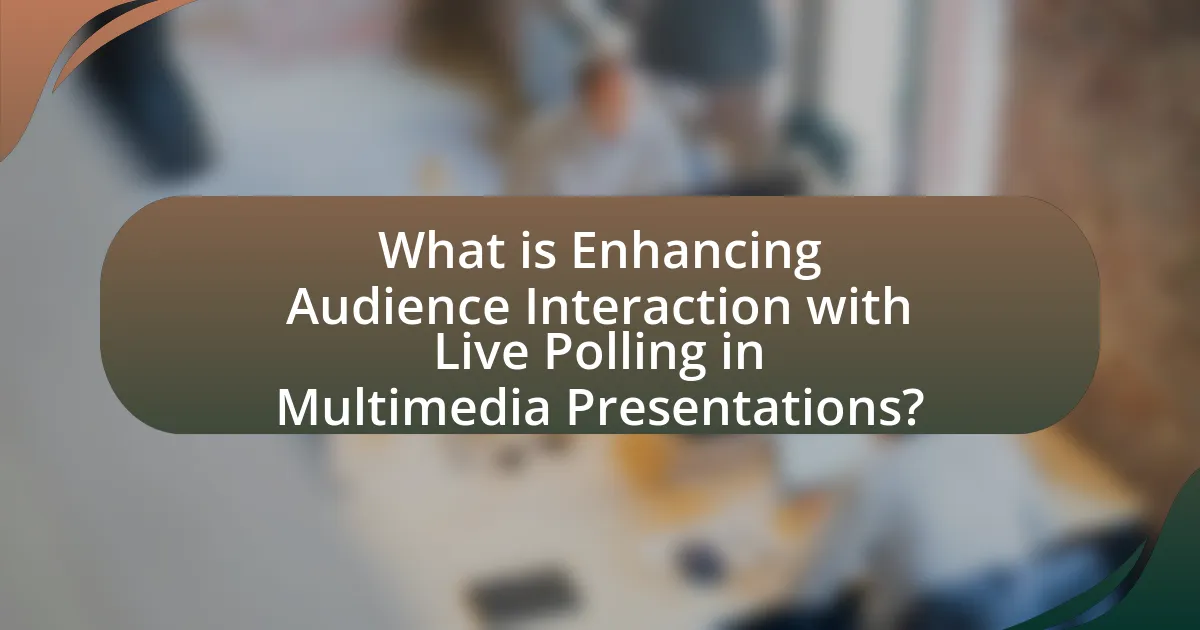 What is Enhancing Audience Interaction with Live Polling in Multimedia Presentations?